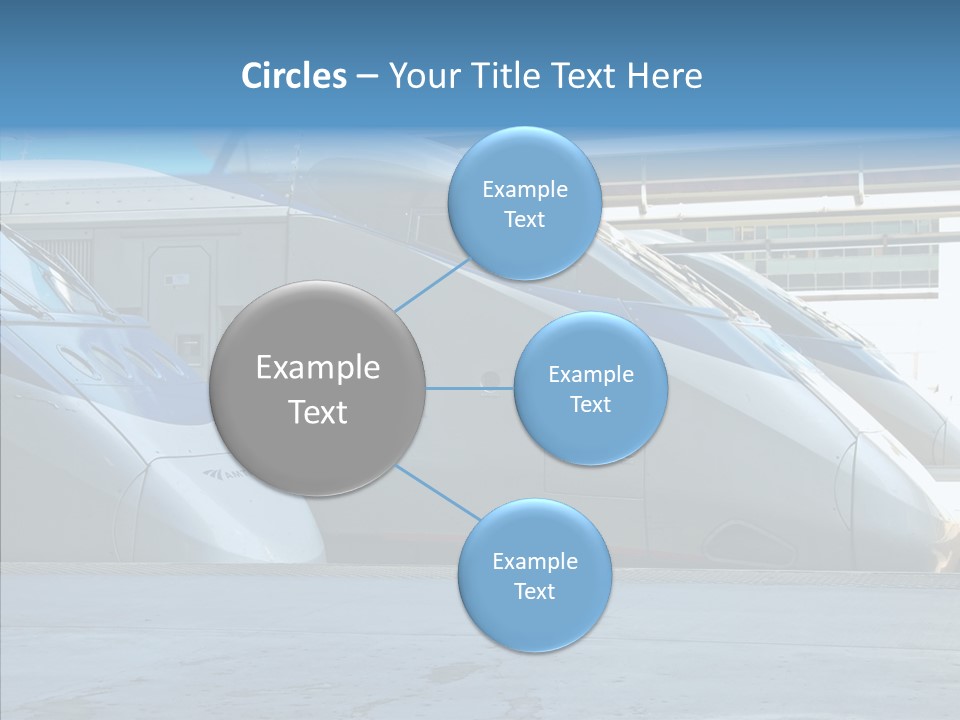 Circles – Your Title Text Here

Example Text

Example Text

Example Text

Example Text